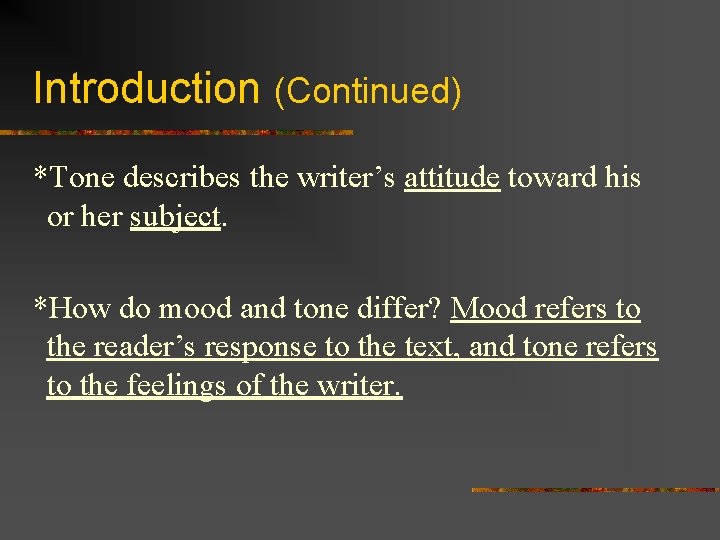 Introduction (Continued)

*Tone describes the writer’s attitude toward his or her subject.

*How do mood and tone differ? Mood refers to the reader’s response to the text, and tone refers to the feelings of the writer.